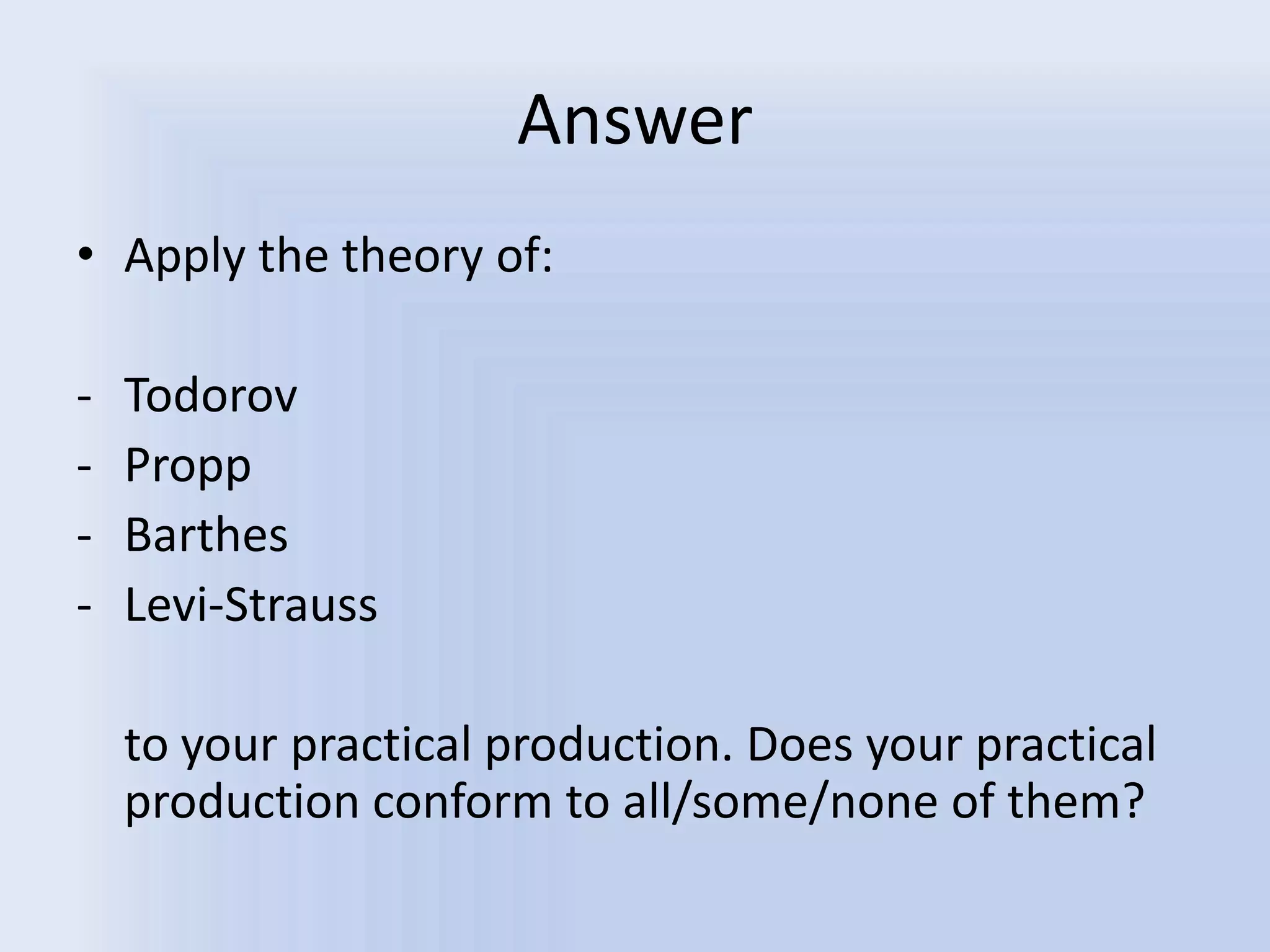 Answer

• Apply the theory of:

- Todorov
- Propp
- Barthes
- Levi-Strauss

to your practical production. Does your practical production conform to all/some/none of them?